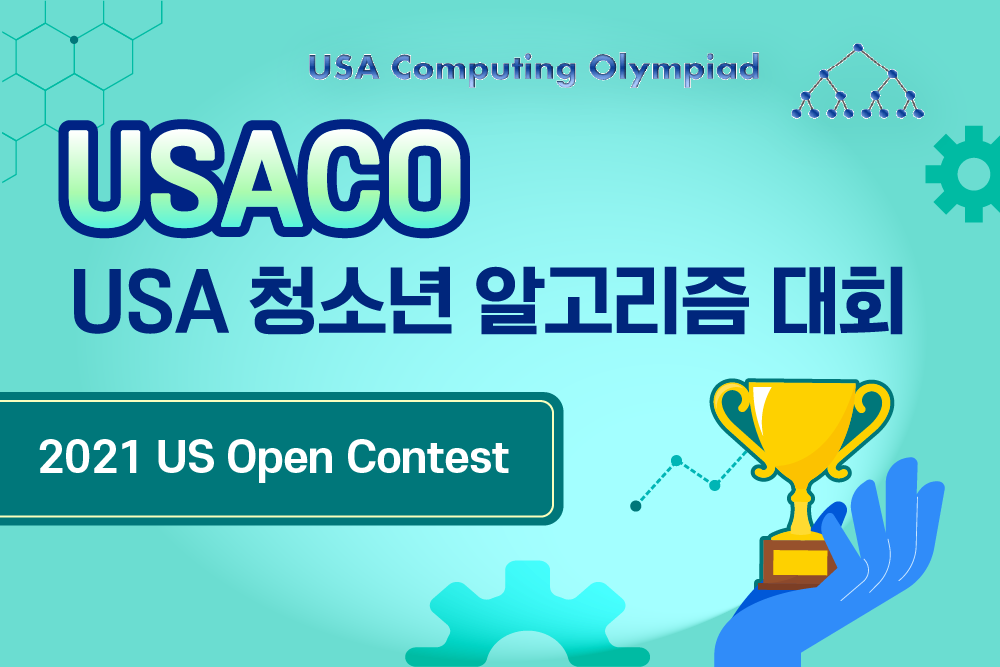 USA Computing Olympiad

USACO

USA 청소년 알고리즘 대회

2021 US Open Contest